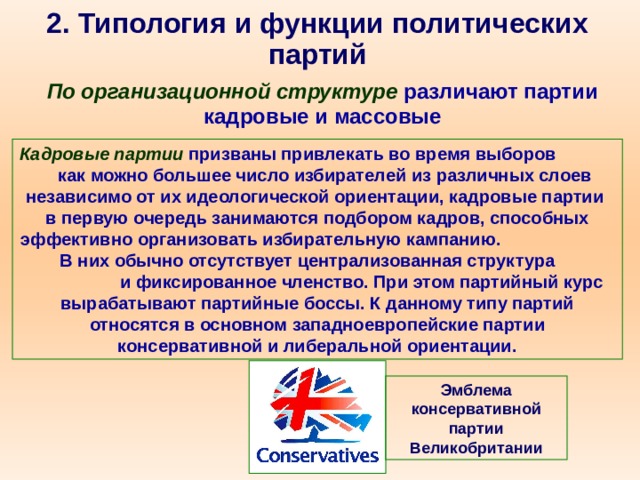 2. Типология и функции политических партий

По организационной структуре различают партии кадровые и массовые

Кадровые партии призваны привлекать во время выборов как можно большее число избирателей из различных слоев независимо от их идеологической ориентации, кадровые партии в первую очередь занимаются подбором кадров, способных эффективно организовать избирательную кампанию. В них обычно отсутствует централизованная структура и фиксированное членство. При этом партийный курс вырабатывают партийные боссы. К данному типу партий относятся в основном западноевропейские партии консервативной и либеральной ориентации.

Conservatives

Эмблема консервативной партии Великобритании